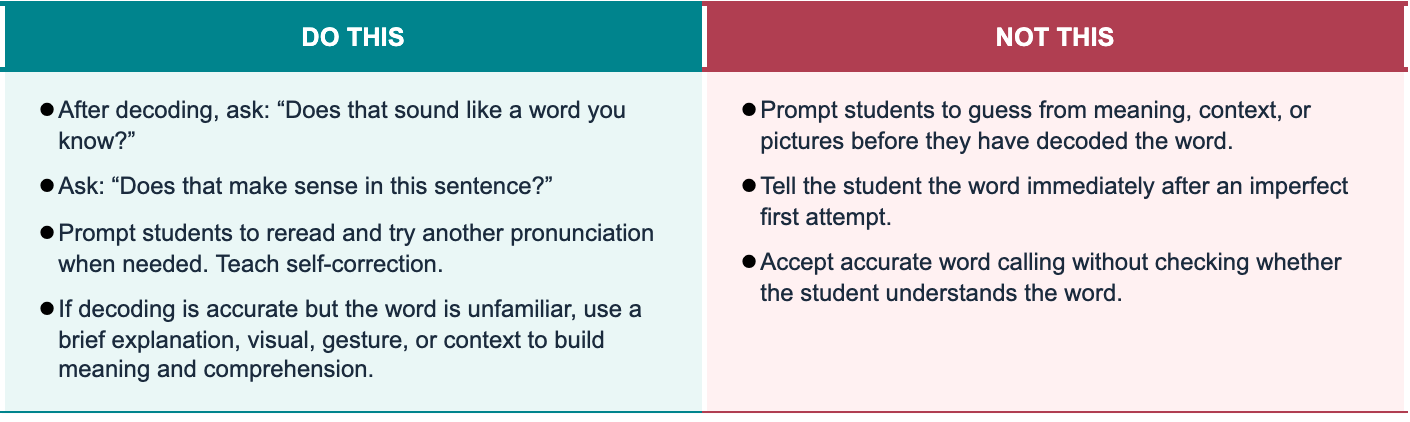 DO THIS

• After decoding, ask: "Does that sound like a word you know?"
• Ask: "Does that make sense in this sentence?"
• Prompt students to reread and try another pronunciation when needed. Teach self-correction.
• If decoding is accurate but the word is unfamiliar, use a brief explanation, visual, gesture, or context to build meaning and comprehension.

NOT THIS

• Prompt students to guess from meaning, context, or pictures before they have decoded the word.
• Tell the student the word immediately after an imperfect first attempt.
• Accept accurate word calling without checking whether the student understands the word.